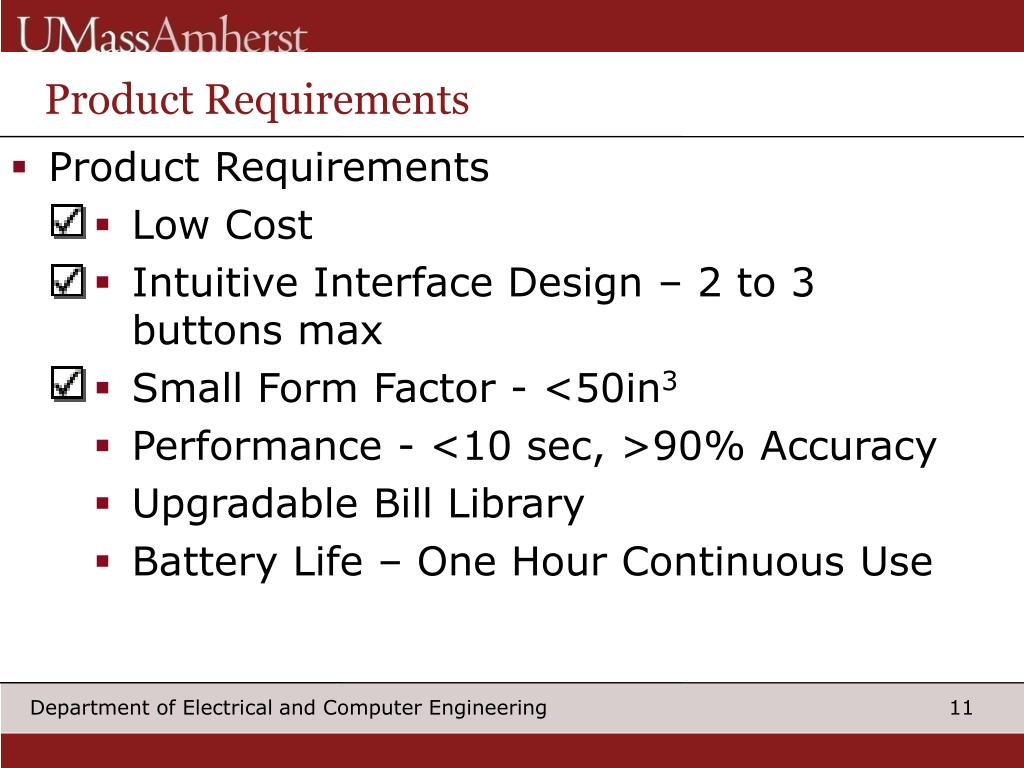 UMassAmherst

Product Requirements

▪ Product Requirements
☑ ▪ Low Cost
☑ ▪ Intuitive Interface Design – 2 to 3 buttons max
☑ ▪ Small Form Factor - <50in$^3$
▪ Performance - <10 sec, >90% Accuracy
▪ Upgradable Bill Library
▪ Battery Life – One Hour Continuous Use

Department of Electrical and Computer Engineering

11